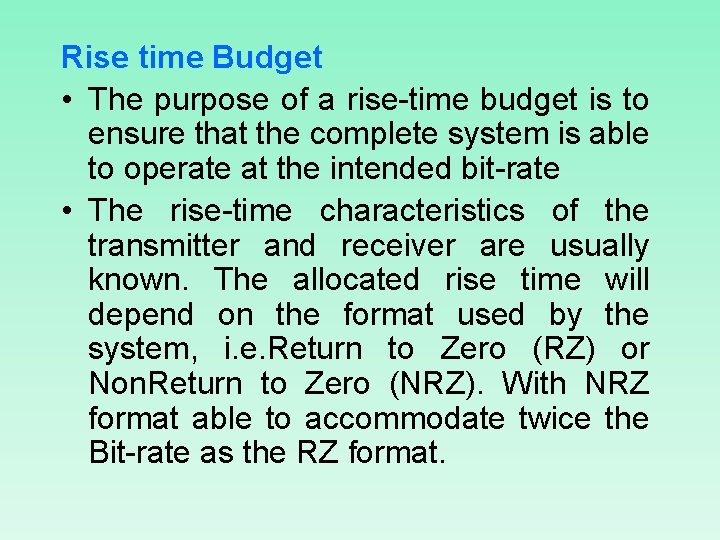 Rise time Budget

• The purpose of a rise-time budget is to ensure that the complete system is able to operate at the intended bit-rate

• The rise-time characteristics of the transmitter and receiver are usually known. The allocated rise time will depend on the format used by the system, i.e.Return to Zero (RZ) or NonReturn to Zero (NRZ). With NRZ format able to accommodate twice the Bit-rate as the RZ format.